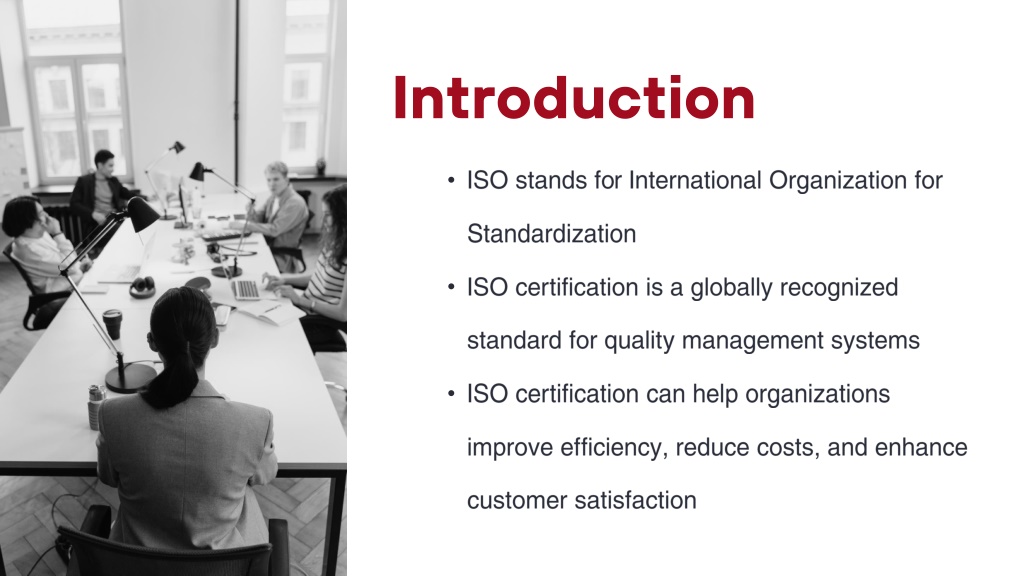 Introduction

• ISO stands for International Organization for Standardization
• ISO certification is a globally recognized standard for quality management systems
• ISO certification can help organizations improve efficiency, reduce costs, and enhance customer satisfaction